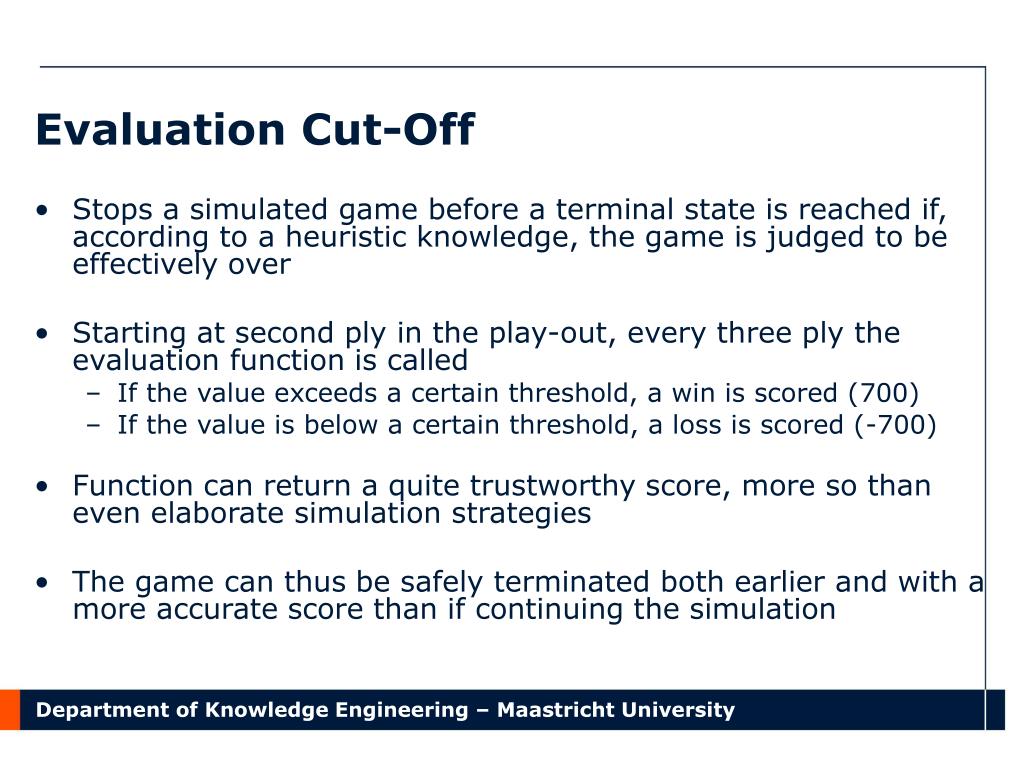 Evaluation Cut-Off

• Stops a simulated game before a terminal state is reached if, according to a heuristic knowledge, the game is judged to be effectively over

• Starting at second ply in the play-out, every three ply the evaluation function is called
– If the value exceeds a certain threshold, a win is scored (700)
– If the value is below a certain threshold, a loss is scored (-700)

• Function can return a quite trustworthy score, more so than even elaborate simulation strategies

• The game can thus be safely terminated both earlier and with a more accurate score than if continuing the simulation

Department of Knowledge Engineering – Maastricht University